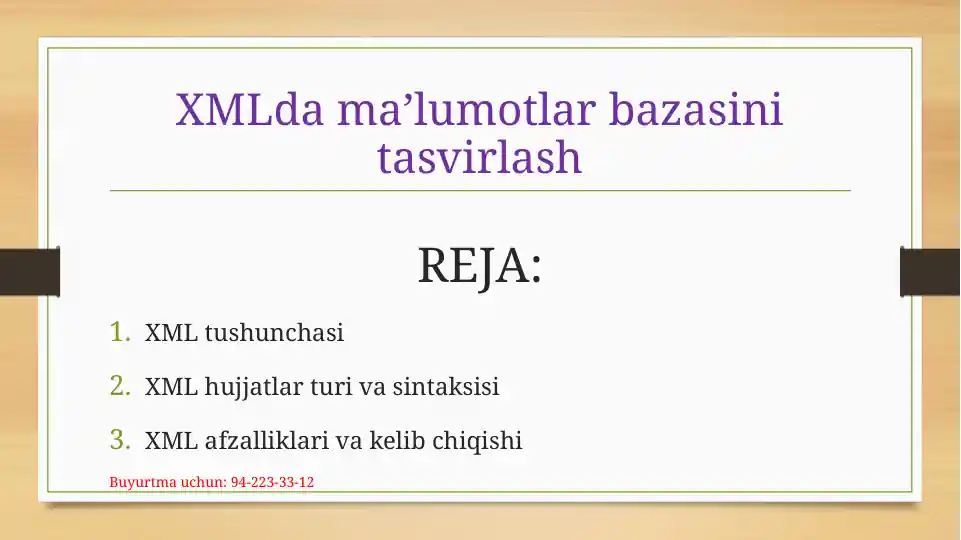 XMLda ma’lumotlar bazasini tasvirlash

REJA:

1. XML tushunchasi
2. XML hujjatlar turi va sintaksisi
3. XML afzalliklari va kelib chiqishi

Buyurtma uchun: 94-223-33-12